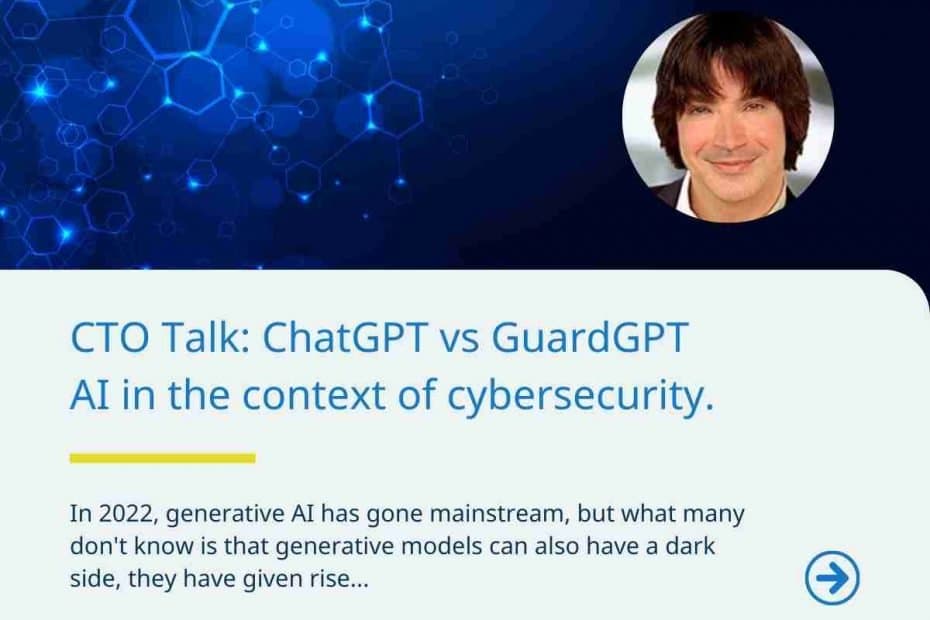 CTO Talk: ChatGPT vs GuardGPT
AI in the context of cybersecurity.

In 2022, generative AI has gone mainstream, but what many don't know is that generative models can also have a dark side, they have given rise...